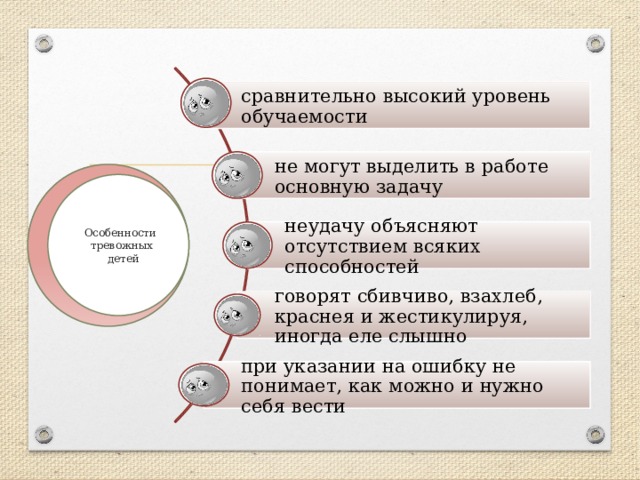 Особенности тревожных детей

сравнительно высокий уровень обучаемости

не могут выделить в работе основную задачу

неудачу объясняют отсутствием всяких способностей

говорят сбивчиво, взахлеб, краснея и жестикулируя, иногда еле слышно

при указании на ошибку не понимает, как можно и нужно себя вести